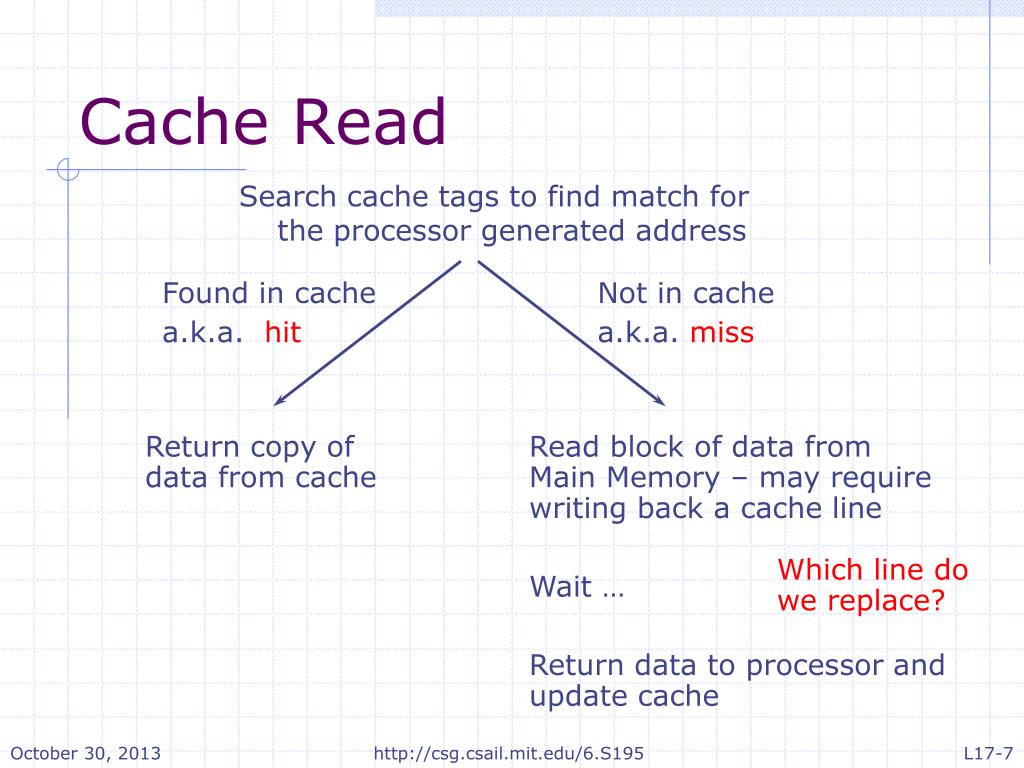 Cache Read

Search cache tags to find match for the processor generated address

Found in cache
a.k.a. hit

Not in cache
a.k.a. miss

Return copy of data from cache

Read block of data from Main Memory – may require writing back a cache line

Wait …

Which line do we replace?

Return data to processor and update cache

October 30, 2013

http://csg.csail.mit.edu/6.S195

L17-7